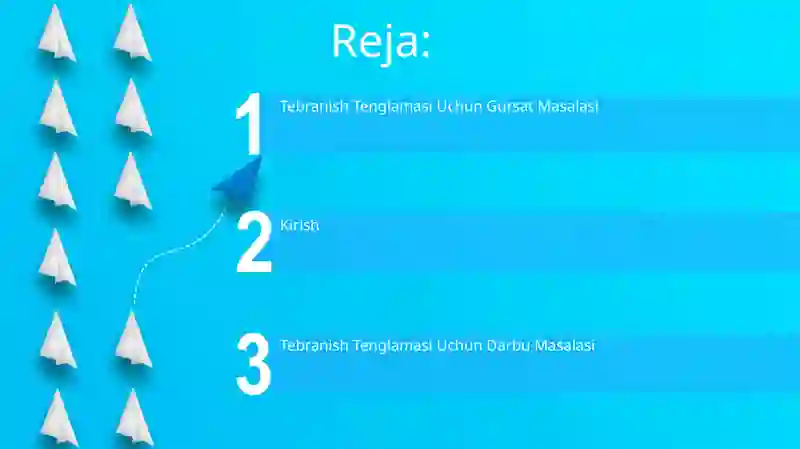 Reja:

1 Tebranish Tenglamasi Uchun Gursat Masalasi

2 Kirish

3 Tebranish Tenglamasi Uchun Darbu Masalasi